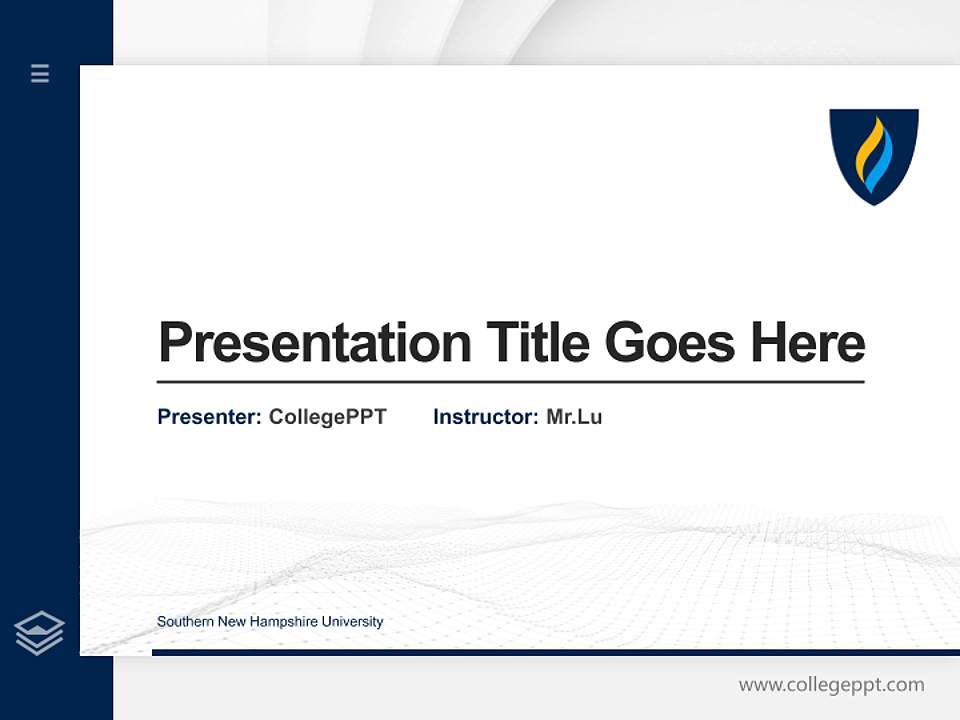 Presentation Title Goes Here

Presenter: CollegePPT Instructor: Mr.Lu

Southern New Hampshire University

www.collegeppt.com